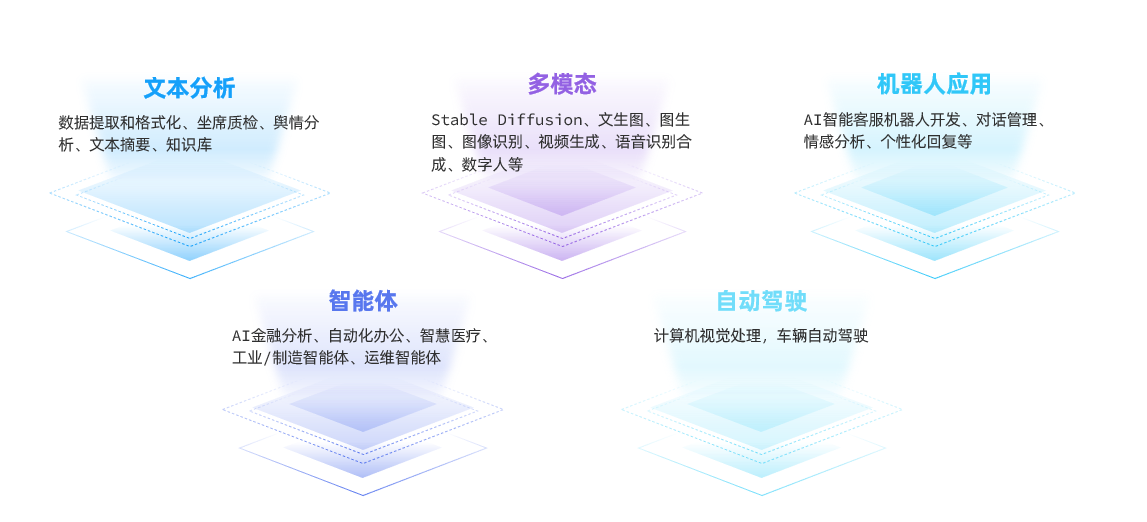 文本分析

数据提取和格式化、坐席质检、舆情分析、文本摘要、知识库

多模态

Stable Diffusion、文生图、图生图、图像识别、视频生成、语音识别合成、数字人等

机器人应用

AI智能客服机器人开发、对话管理、情感分析、个性化回复等

智能体

AI金融分析、自动化办公、智慧医疗、工业/制造智能体、运维智能体

自动驾驶

计算机视觉处理，车辆自动驾驶